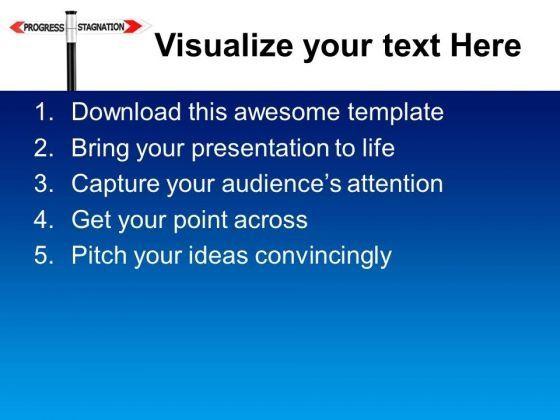 PROGRESS
STAGNATION

Visualize your text Here

1. Download this awesome template
2. Bring your presentation to life
3. Capture your audience’s attention
4. Get your point across
5. Pitch your ideas convincingly